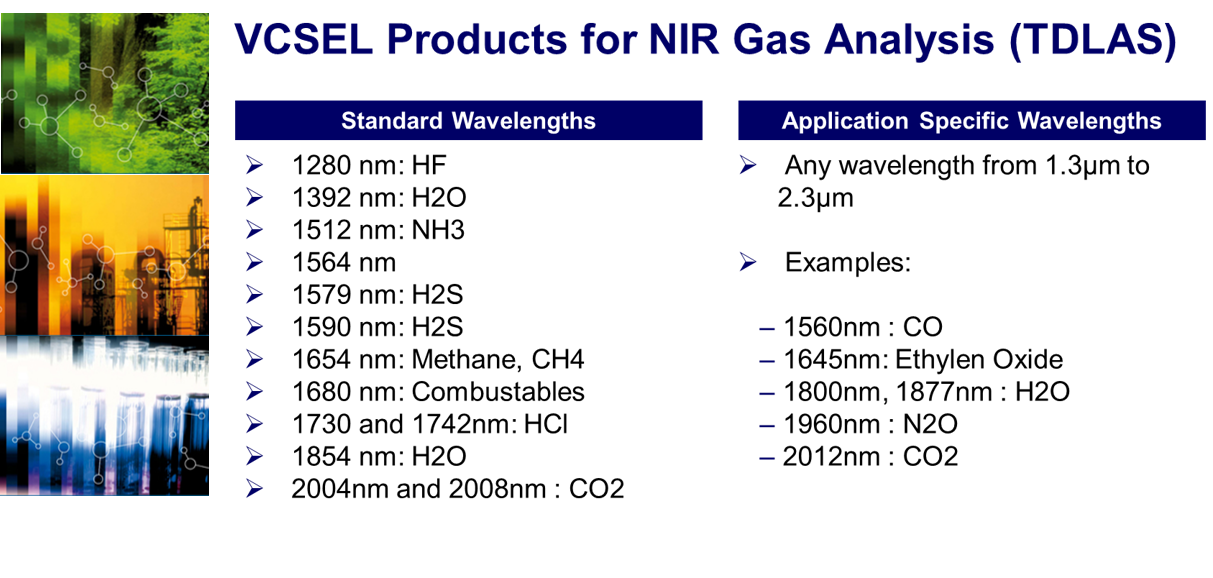 VCSEL Products for NIR Gas Analysis (TDLAS)

Standard Wavelengths

➢ 1280 nm: HF
➢ 1392 nm: H2O
➢ 1512 nm: NH3
➢ 1564 nm
➢ 1579 nm: H2S
➢ 1590 nm: H2S
➢ 1654 nm: Methane, CH4
➢ 1680 nm: Combustables
➢ 1730 and 1742nm: HCl
➢ 1854 nm: H2O
➢ 2004nm and 2008nm : CO2

Application Specific Wavelengths

➢ Any wavelength from 1.3µm to 2.3µm

➢ Examples:

– 1560nm : CO
– 1645nm: Ethylen Oxide
– 1800nm, 1877nm : H2O
– 1960nm : N2O
– 2012nm : CO2